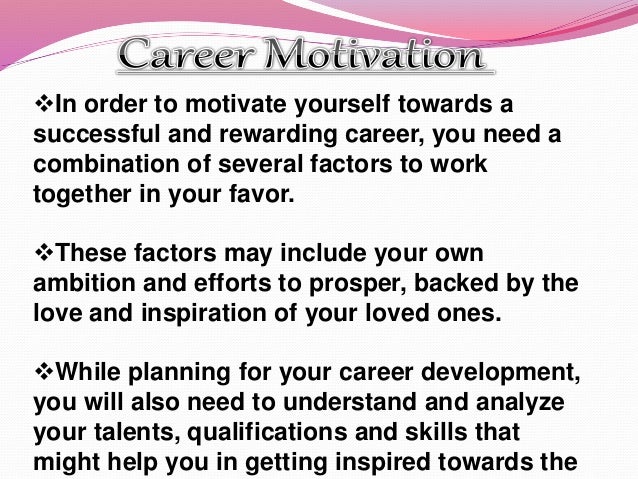 Career Motivation

❖In order to motivate yourself towards a successful and rewarding career, you need a combination of several factors to work together in your favor.

❖These factors may include your own ambition and efforts to prosper, backed by the love and inspiration of your loved ones.

❖While planning for your career development, you will also need to understand and analyze your talents, qualifications and skills that might help you in getting inspired towards the